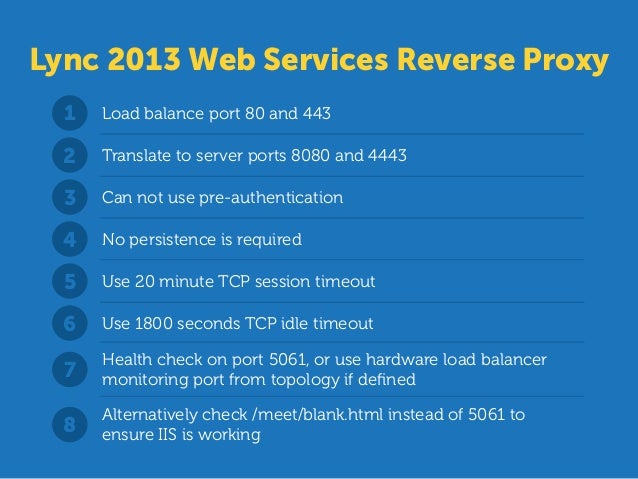 Lync 2013 Web Services Reverse Proxy

1 Load balance port 80 and 443

2 Translate to server ports 8080 and 4443

3 Can not use pre-authentication

4 No persistence is required

5 Use 20 minute TCP session timeout

6 Use 1800 seconds TCP idle timeout

7 Health check on port 5061, or use hardware load balancer monitoring port from topology if defined

8 Alternatively check /meet/blank.html instead of 5061 to ensure IIS is working